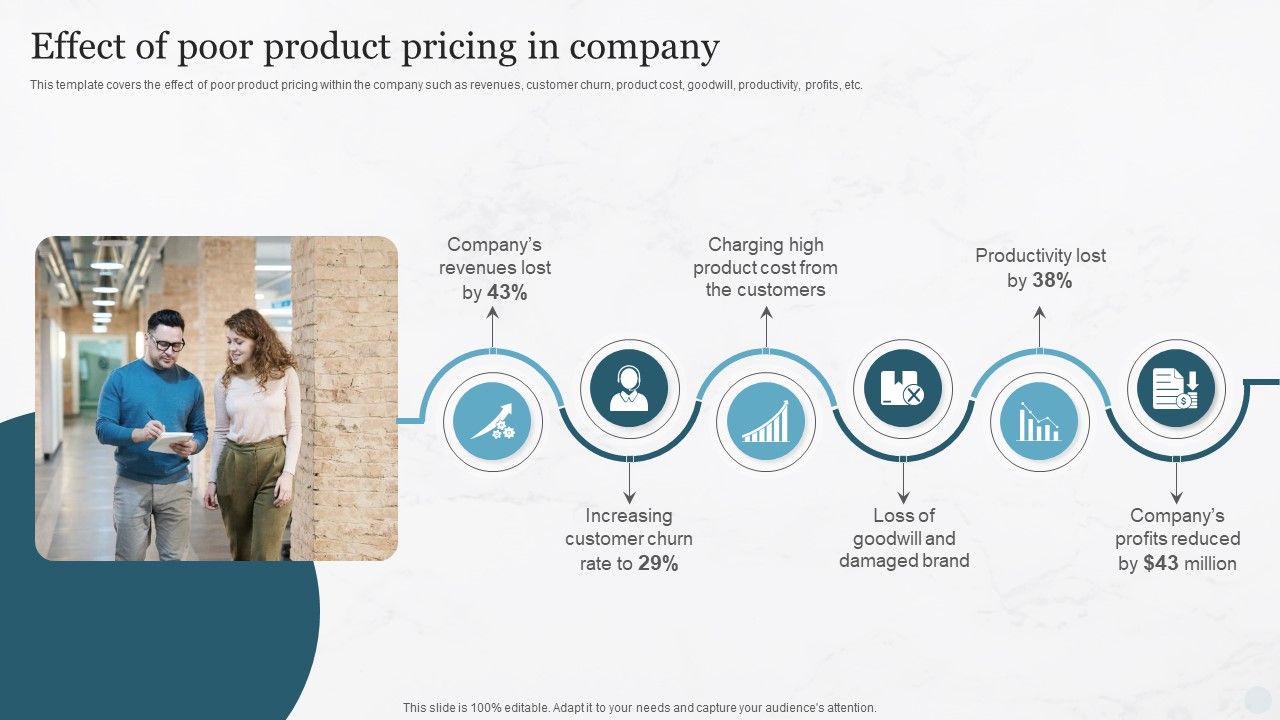 Effect of poor product pricing in company

This template covers the effect of poor product pricing within the company such as revenues, customer churn, product cost, goodwill, productivity, profits, etc.

Company's revenues lost by 43%

Increasing customer churn rate to 29%

Charging high product cost from the customers

Loss of goodwill and damaged brand

Productivity lost by 38%

Company's profits reduced by $43 million

This slide is 100% editable. Adapt it to your needs and capture your audience's attention.